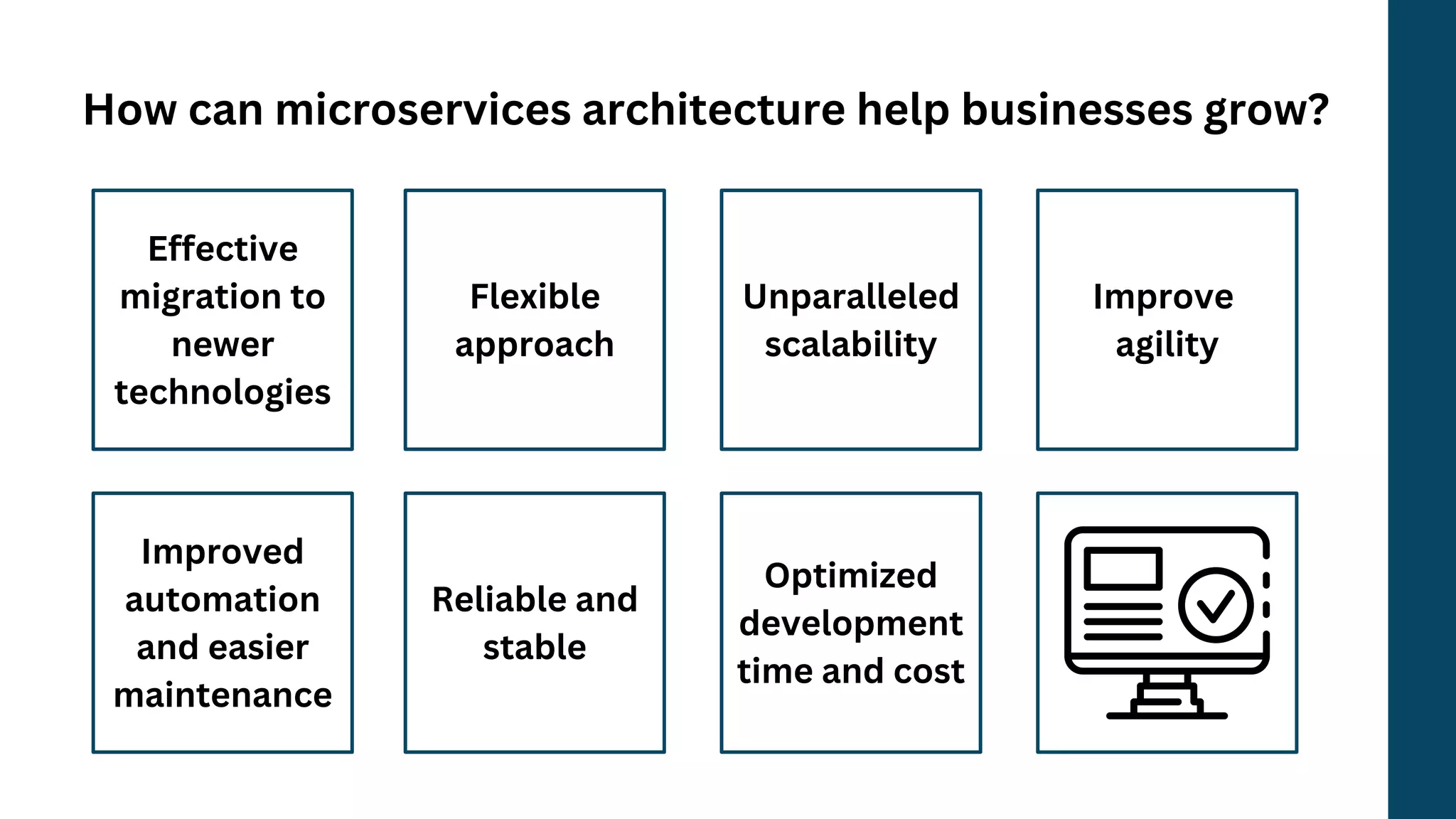 How can microservices architecture help businesses grow?

Effective migration to newer technologies

Flexible approach

Unparalleled scalability

Improve agility

Improved automation and easier maintenance

Reliable and stable

Optimized development time and cost